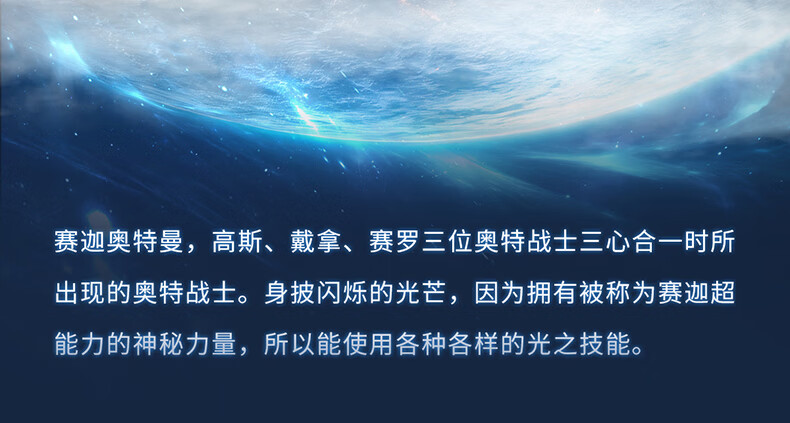 赛迦奥特曼，高斯、戴拿、赛罗三位奥特战士三心合一时所出现的奥特战士。身披闪烁的光芒，因为拥有被称为赛迦超能力的神秘力量，所以能使用各种各样的光之技能。